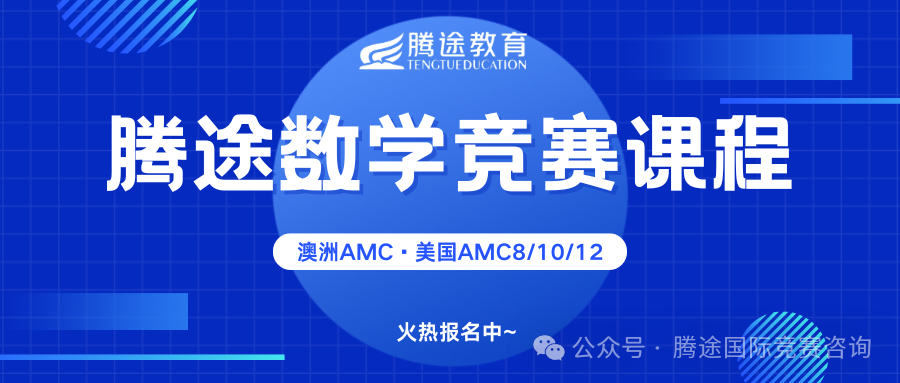 腾途教育
TENGTUEDUCATION

腾途数学竞赛课程

澳洲AMC · 美国AMC8/10/12

火热报名中~

公众号 · 腾途国际竞赛咨询